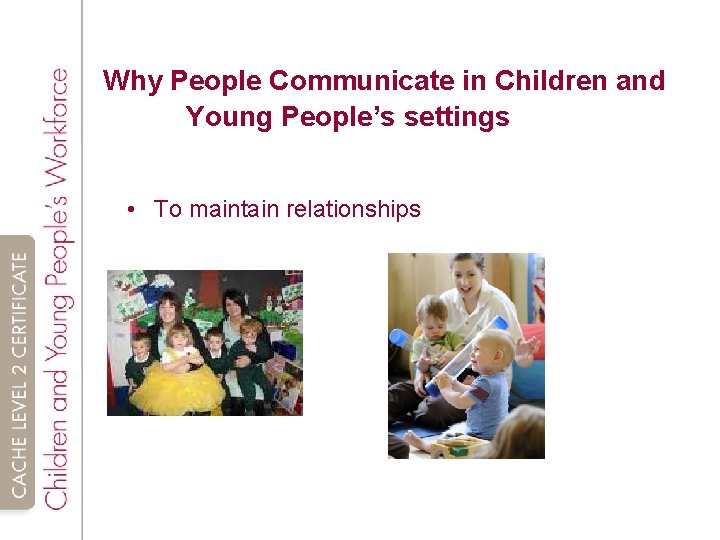 CACHE LEVEL 2 CERTIFICATE
Children and Young People's Workforce

Why People Communicate in Children and Young People's settings

• To maintain relationships